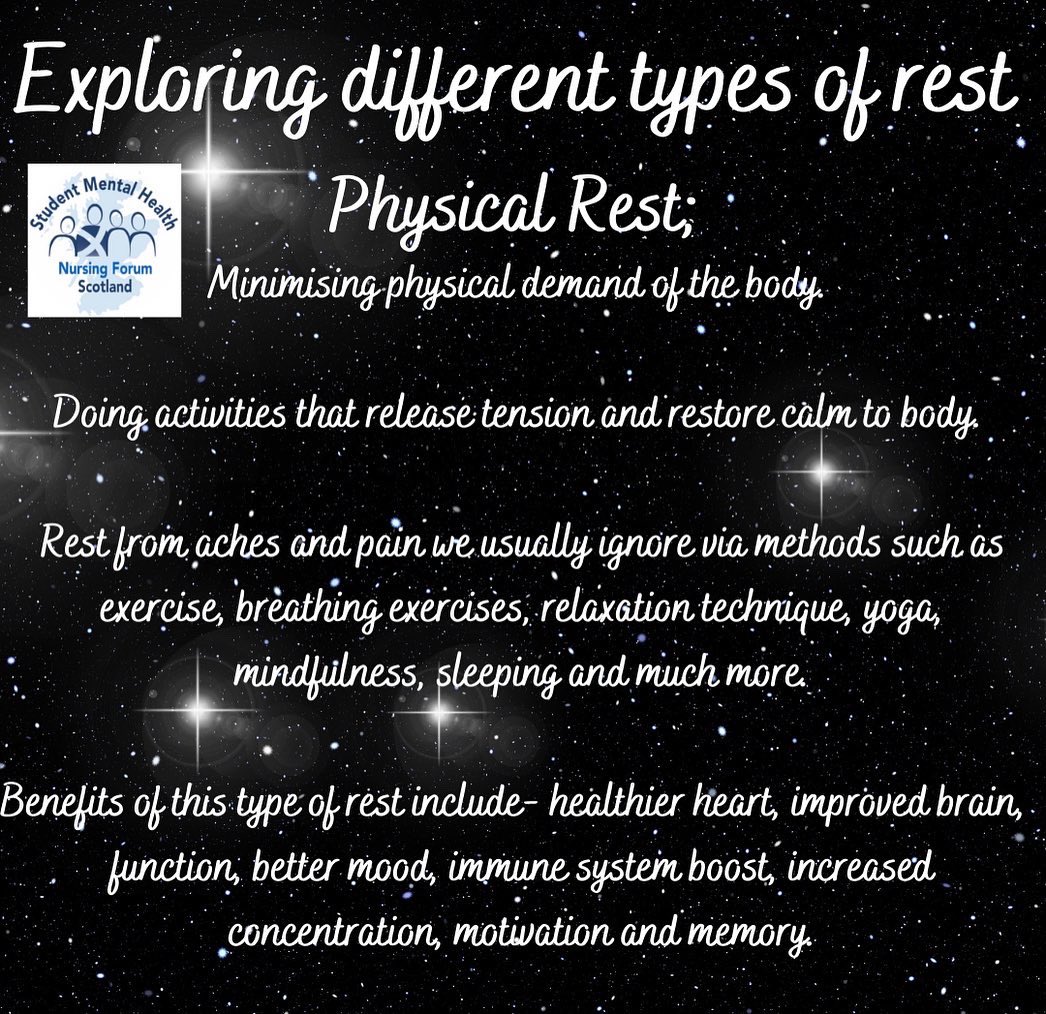 Exploring different types of rest

Student Mental Health Nursing Forum Scotland

Physical Rest;

Minimising physical demand of the body.

Doing activities that release tension and restore calm to body.

Rest from aches and pain we usually ignore via methods such as exercise, breathing exercises, relaxation technique, yoga, mindfulness, sleeping and much more.

Benefits of this type of rest include- healthier heart, improved brain, function, better mood, immune system boost, increased concentration, motivation and memory.